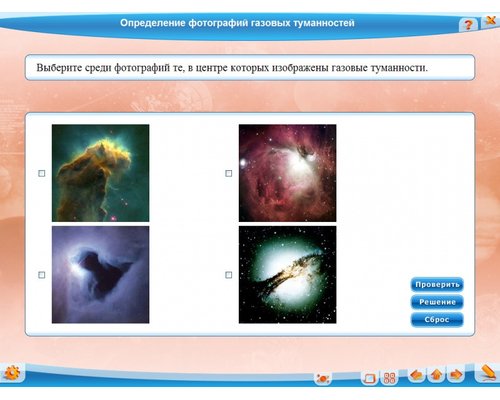 Определение фотографий газовых туманностей

?

Выберите среди фотографий те, в центре которых изображены газовые туманности.

Проверить

Решение

Сброс